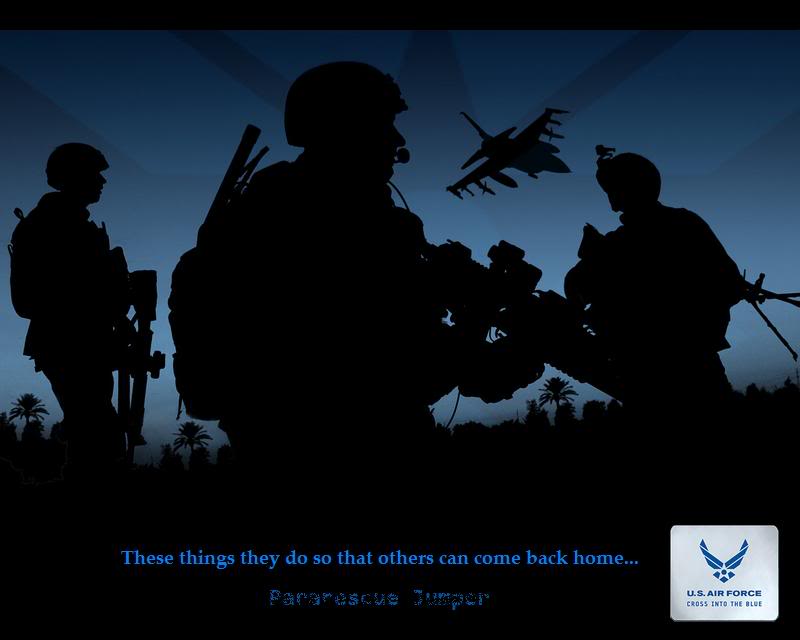 These things they do so that others can come back home...

Pararescue Jumper

U.S. AIR FORCE
CROSS INTO THE BLUE